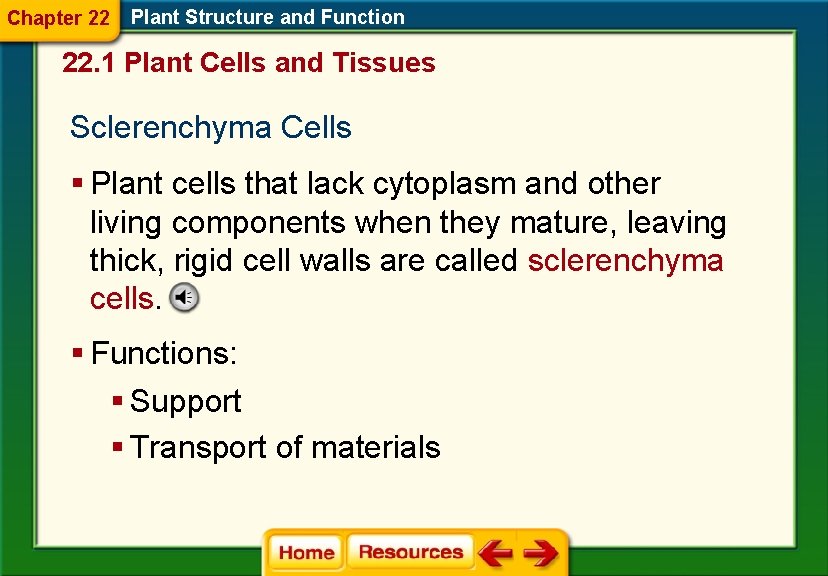 Chapter 22 Plant Structure and Function

22.1 Plant Cells and Tissues

Sclerenchyma Cells

▪ Plant cells that lack cytoplasm and other living components when they mature, leaving thick, rigid cell walls are called sclerenchyma cells.

▪ Functions:

▪ Support

▪ Transport of materials

Home Resources